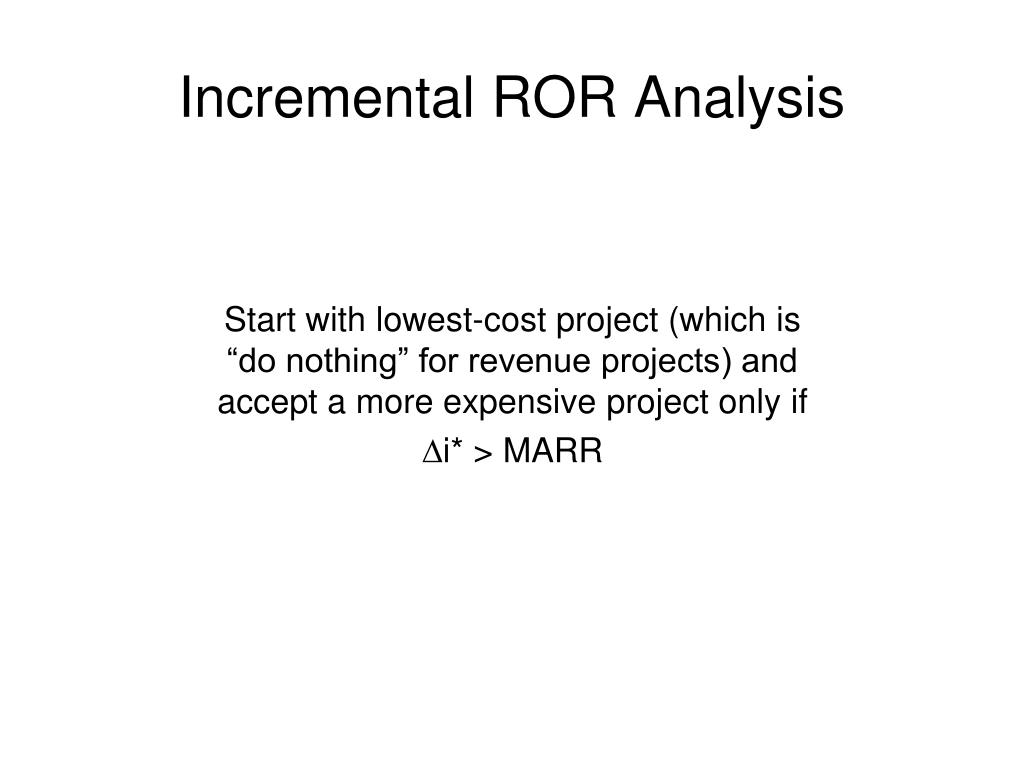 Incremental ROR Analysis

Start with lowest-cost project (which is “do nothing” for revenue projects) and accept a more expensive project only if

$\Delta i^* >$ MARR